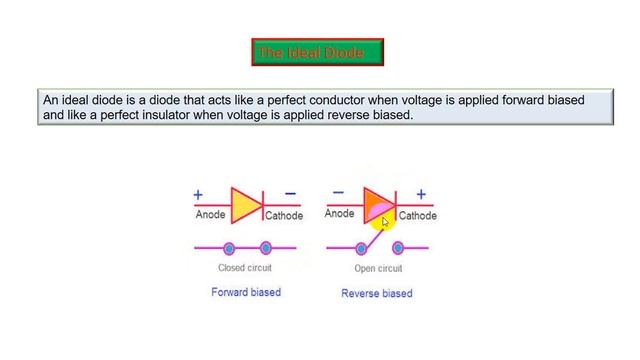 The Ideal Diode

An ideal diode is a diode that acts like a perfect conductor when voltage is applied forward biased and like a perfect insulator when voltage is applied reverse biased.

+ − Anode Cathode

Closed circuit

Forward biased

− + Anode Cathode

Open circuit

Reverse biased